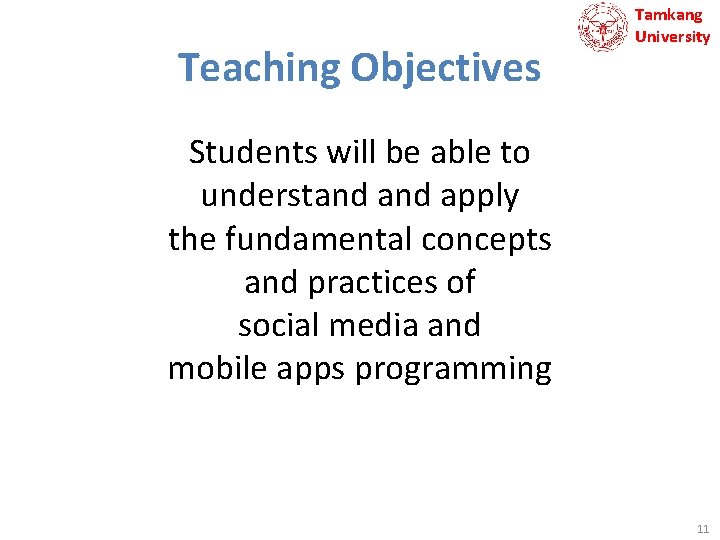 Tamkang University

Teaching Objectives

Students will be able to understand and apply the fundamental concepts and practices of social media and mobile apps programming

11